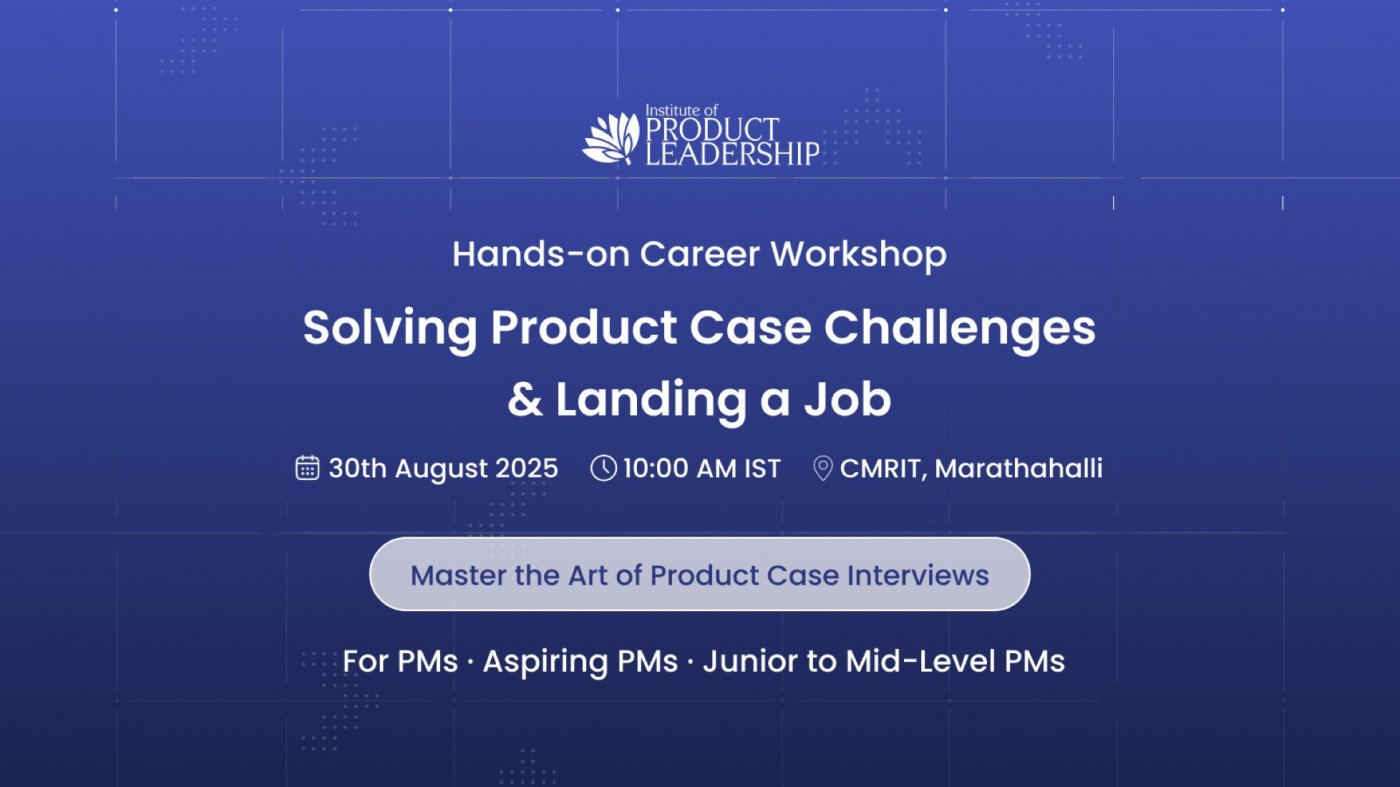 Institute of
PRODUCT
LEADERSHIP

Hands-on Career Workshop

Solving Product Case Challenges & Landing a Job

30th August 2025 10:00 AM IST CMRIT, Marathahalli

Master the Art of Product Case Interviews

For PMs · Aspiring PMs · Junior to Mid-Level PMs